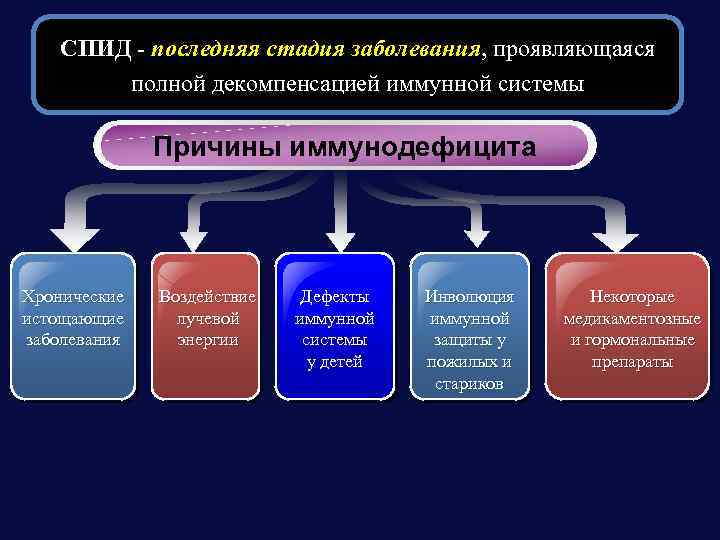 СПИД - последняя стадия заболевания, проявляющаяся полной декомпенсацией иммунной системы

Причины иммунодефицита

Хронические истощающие заболевания

Воздействие лучевой энергии

Дефекты иммунной системы у детей

Инволюция иммунной защиты у пожилых и стариков

Некоторые медикаментозные и гормональные препараты